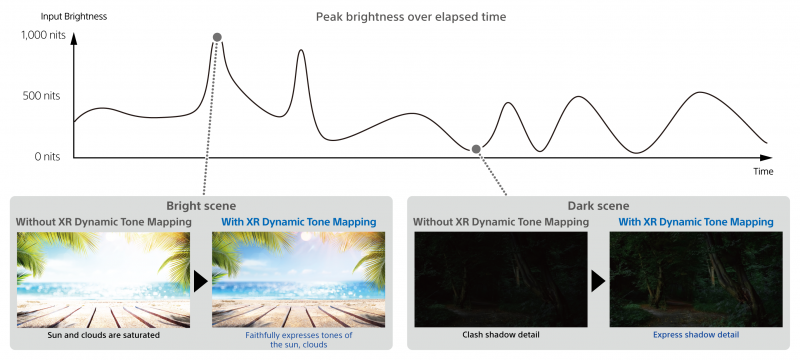 Input Brightness

Peak brightness over elapsed time

1,000 nits

500 nits

0 nits

Time

Bright scene

Without XR Dynamic Tone Mapping

With XR Dynamic Tone Mapping

Sun and clouds are saturated

Faithfully expresses tones of the sun, clouds

Dark scene

Without XR Dynamic Tone Mapping

With XR Dynamic Tone Mapping

Clash shadow detail

Express shadow detail